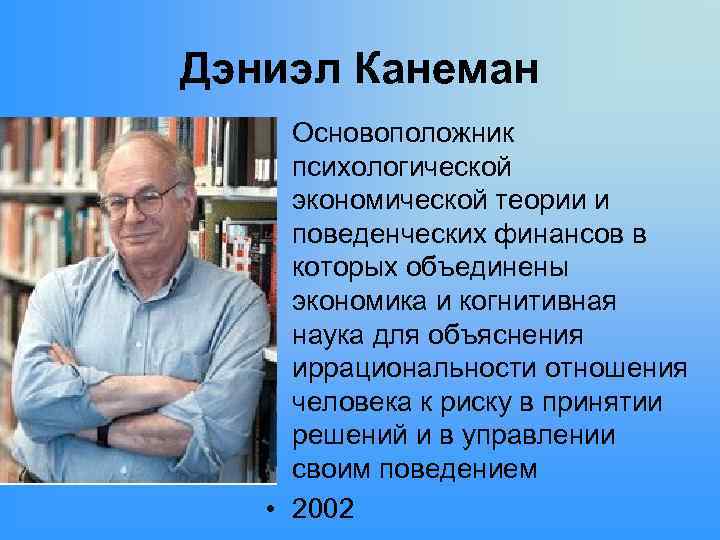 Дэниэл Канеман

Основоположник психологической экономической теории и поведенческих финансов в которых объединены экономика и когнитивная наука для объяснения иррациональности отношения человека к риску в принятии решений и в управлении своим поведением

• 2002